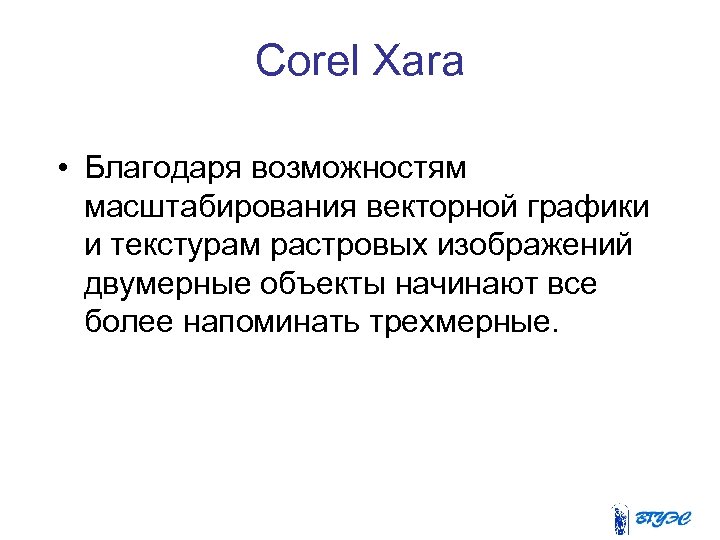 Corel Xara

• Благодаря возможностям масштабирования векторной графики и текстурам растровых изображений двумерные объекты начинают все более напоминать трехмерные.

ВГУЭС